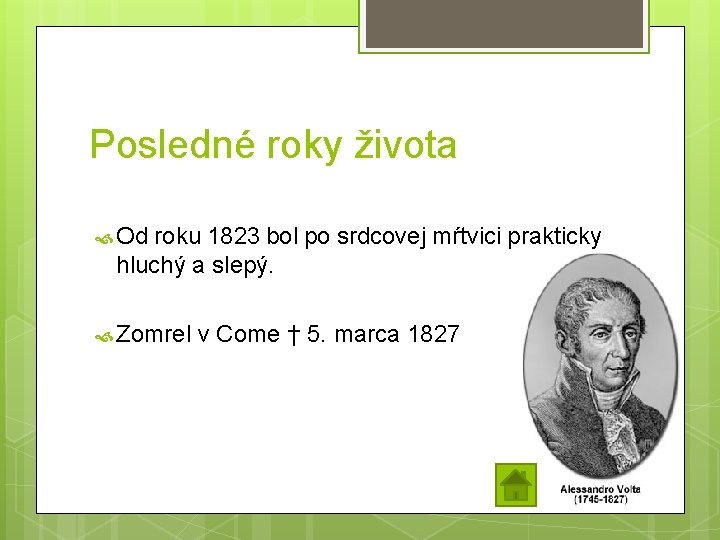 Posledné roky života

Od roku 1823 bol po srdcovej mŕtvici prakticky hluchý a slepý.

Zomrel v Come † 5. marca 1827

Alessandro Volta
(1745-1827)